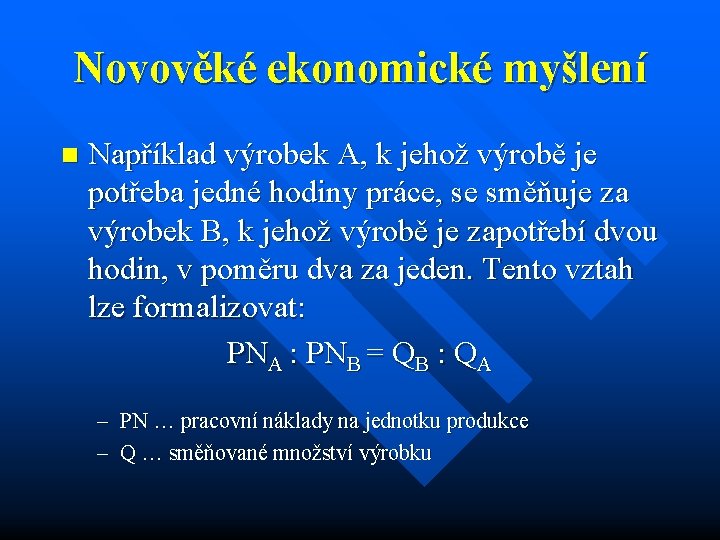 Novověké ekonomické myšlení

Například výrobek A, k jehož výrobě je potřeba jedné hodiny práce, se směňuje za výrobek B, k jehož výrobě je zapotřebí dvou hodin, v poměru dva za jeden. Tento vztah lze formalizovat:

$PN_A : PN_B = Q_B : Q_A$

– PN … pracovní náklady na jednotku produkce
– Q … směňované množství výrobku